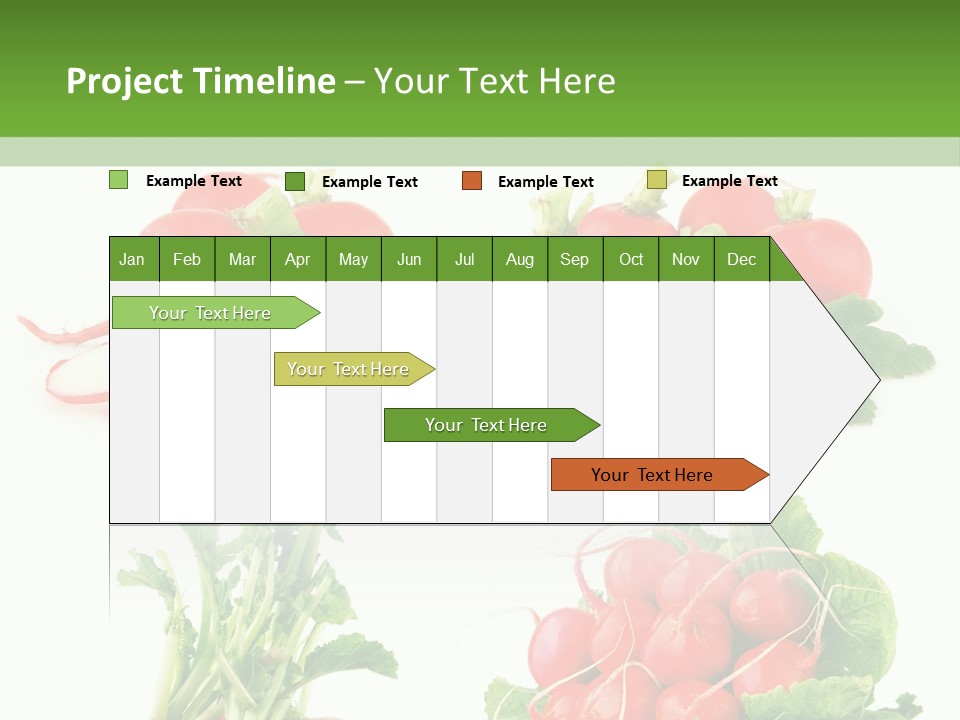 Project Timeline – Your Text Here

Example Text
Example Text
Example Text
Example Text

| Jan | Feb | Mar | Apr | May | Jun | Jul | Aug | Sep | Oct | Nov | Dec |
|---|---|---|---|---|---|---|---|---|---|---|---|

Your Text Here

Your Text Here

Your Text Here

Your Text Here